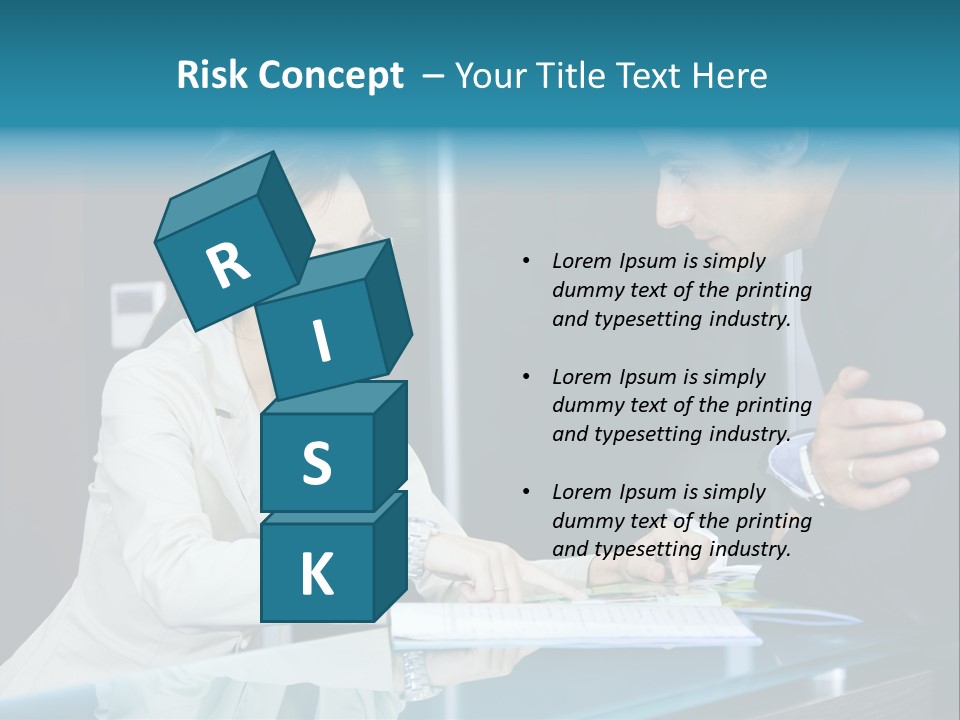 Risk Concept – Your Title Text Here

R
I
S
K

• Lorem Ipsum is simply dummy text of the printing and typesetting industry.

• Lorem Ipsum is simply dummy text of the printing and typesetting industry.

• Lorem Ipsum is simply dummy text of the printing and typesetting industry.